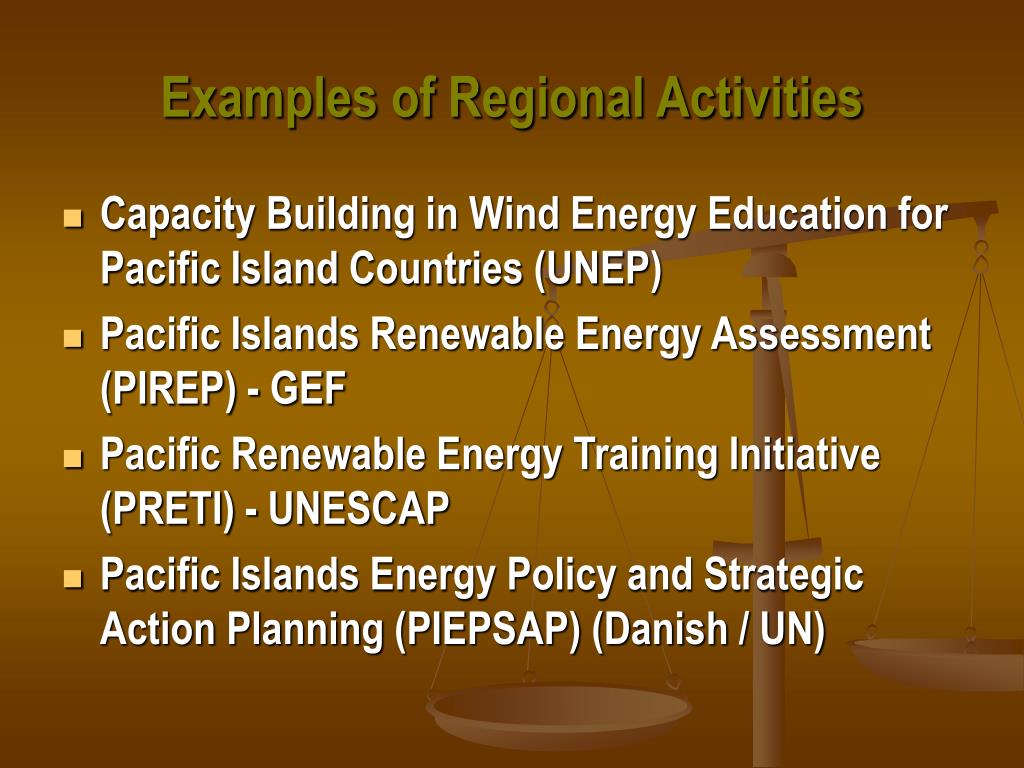 Examples of Regional Activities

- Capacity Building in Wind Energy Education for Pacific Island Countries (UNEP)
- Pacific Islands Renewable Energy Assessment (PIREP) - GEF
- Pacific Renewable Energy Training Initiative (PRETI) - UNESCAP
- Pacific Islands Energy Policy and Strategic Action Planning (PIEPSAP) (Danish / UN)